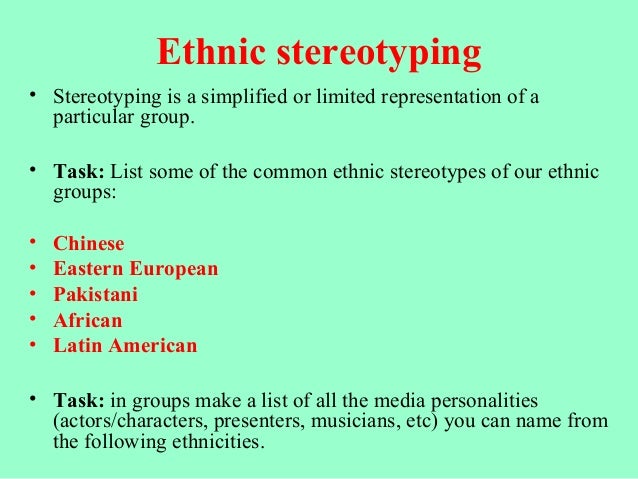 Ethnic stereotyping

• Stereotyping is a simplified or limited representation of a particular group.

• Task: List some of the common ethnic stereotypes of our ethnic groups:

• Chinese
• Eastern European
• Pakistani
• African
• Latin American

• Task: in groups make a list of all the media personalities (actors/characters, presenters, musicians, etc) you can name from the following ethnicities.